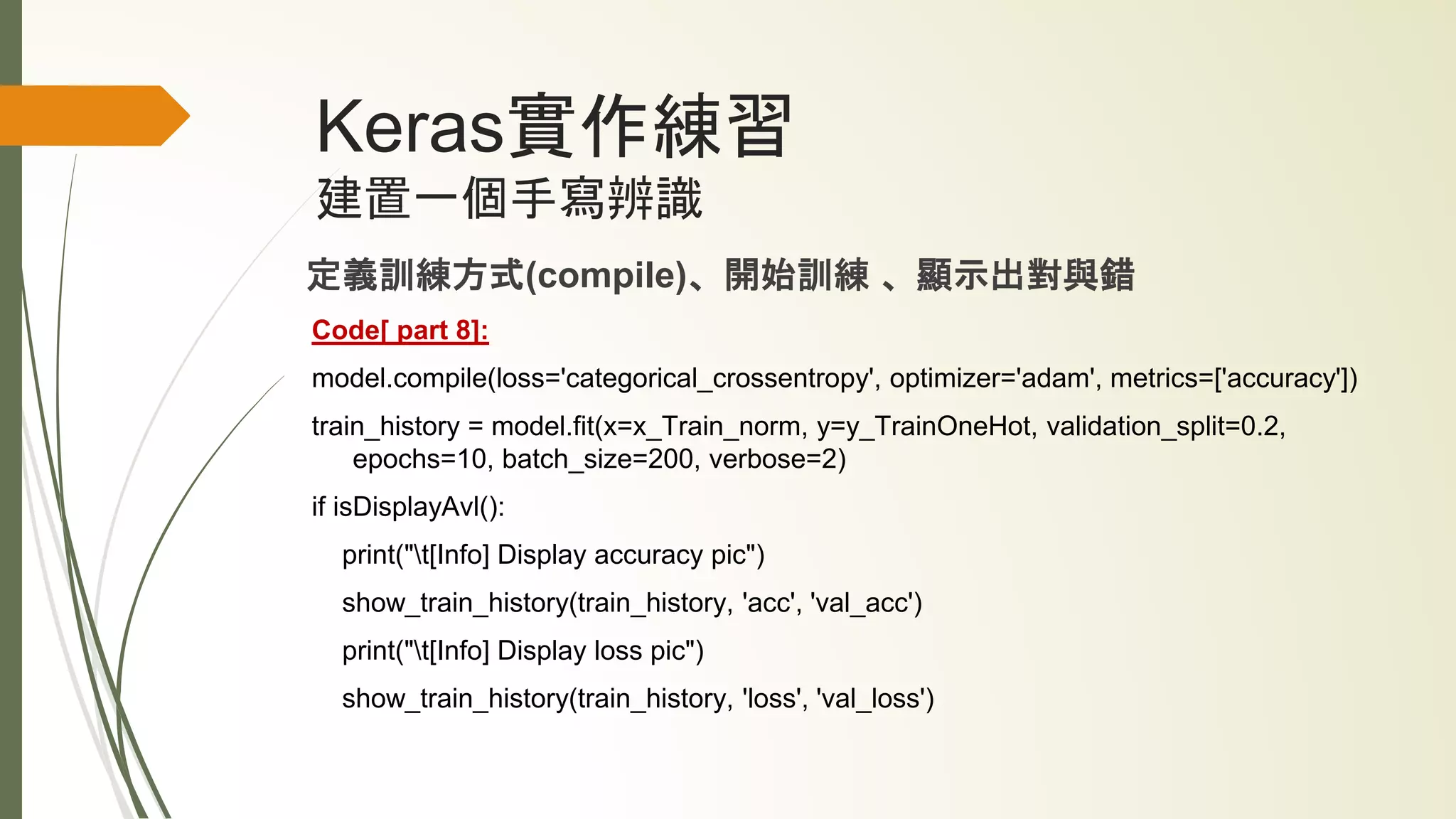 Keras實作練習
建置一個手寫辨識

定義訓練方式(compile)、開始訓練 、顯示出對與錯

Code[ part 8]:

model.compile(loss='categorical_crossentropy', optimizer='adam', metrics=['accuracy'])

train_history = model.fit(x=x_Train_norm, y=y_TrainOneHot, validation_split=0.2, epochs=10, batch_size=200, verbose=2)

if isDisplayAvl():

print("\t[Info] Display accuracy pic")

show_train_history(train_history, 'acc', 'val_acc')

print("\t[Info] Display loss pic")

show_train_history(train_history, 'loss', 'val_loss')